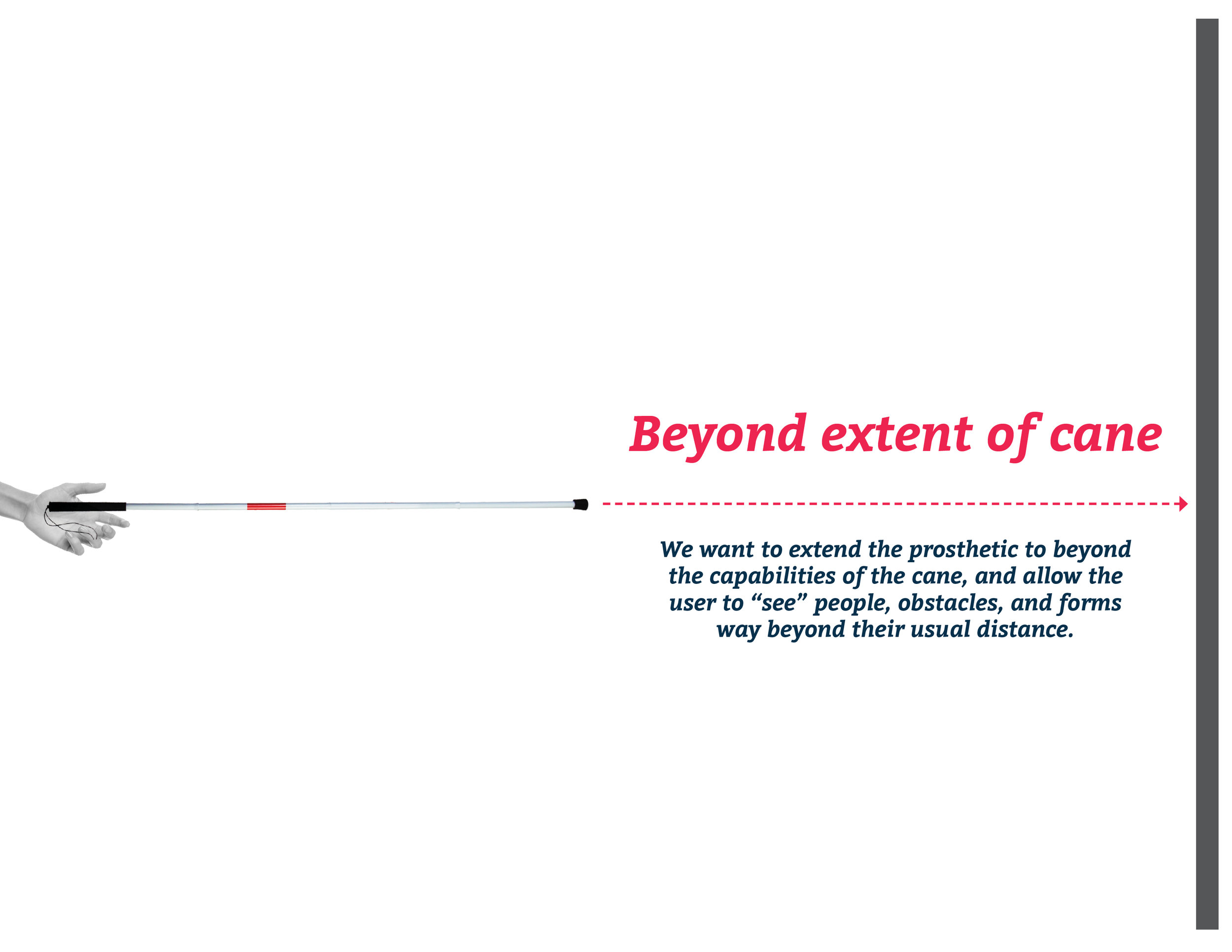 Beyond extent of cane

We want to extend the prosthetic to beyond the capabilities of the cane, and allow the user to “see” people, obstacles, and forms way beyond their usual distance.